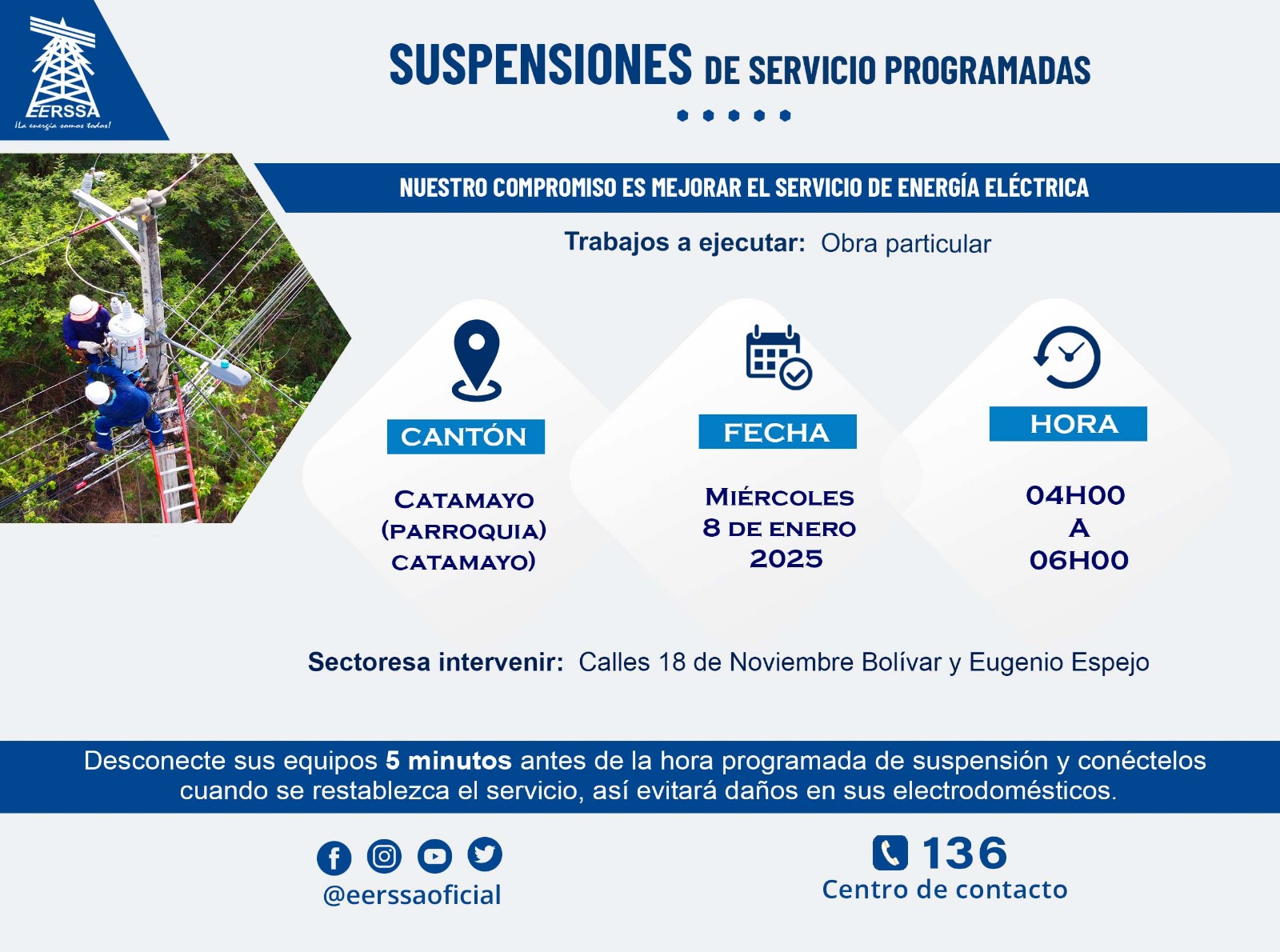 EERSSA
¡La energía somos todos!

SUSPENSIONES DE SERVICIO PROGRAMADAS

NUESTRO COMPROMISO ES MEJORAR EL SERVICIO DE ENERGÍA ELÉCTRICA

Trabajos a ejecutar: Obra particular

CANTÓN
CATAMAYO (PARROQUIA) CATAMAYO)

FECHA
MIÉRCOLES 8 DE ENERO 2025

HORA
04H00 A 06H00

Sectoresa intervenir: Calles 18 de Noviembre Bolívar y Eugenio Espejo

Desconecte sus equipos 5 minutos antes de la hora programada de suspensión y conéctelos cuando se restablezca el servicio, así evitará daños en sus electrodomésticos.

@eerssaoficial

136
Centro de contacto